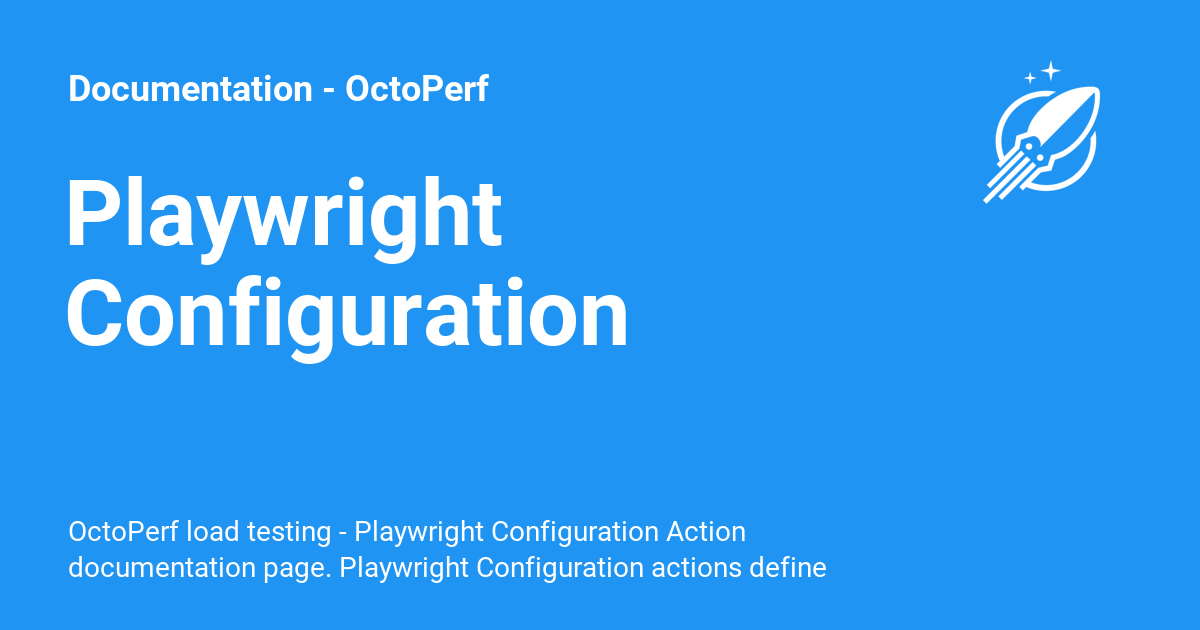 Documentation - OctoPerf

Playwright Configuration

OctoPerf load testing - Playwright Configuration Action documentation page. Playwright Configuration actions define